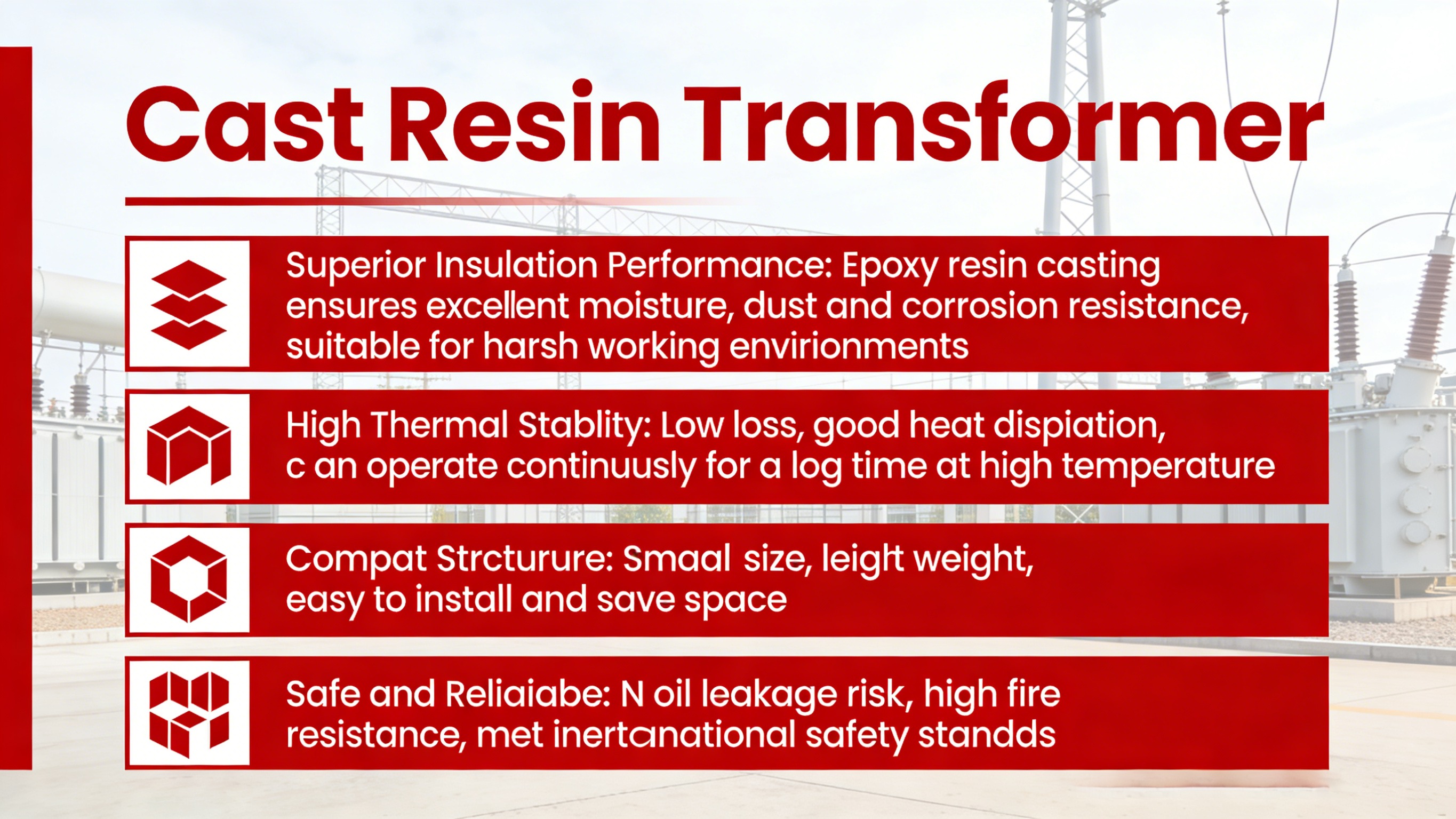 Cast Resin Transformer

Superior Insulation Performance: Epoxy resin casting ensures excellent moisture, dust and corrosion resistance, suitable for harsh working envirionments

High Thermal Stablity: Low loss, good heat dispiation, c an operate continuusly for a log time at high temperature

Compat Strcturure: Smaal size, leight weight, easy to install and save space

Safe and Reliaiabe: N oil leakage risk, high fire resistance, met inertanational safety standds